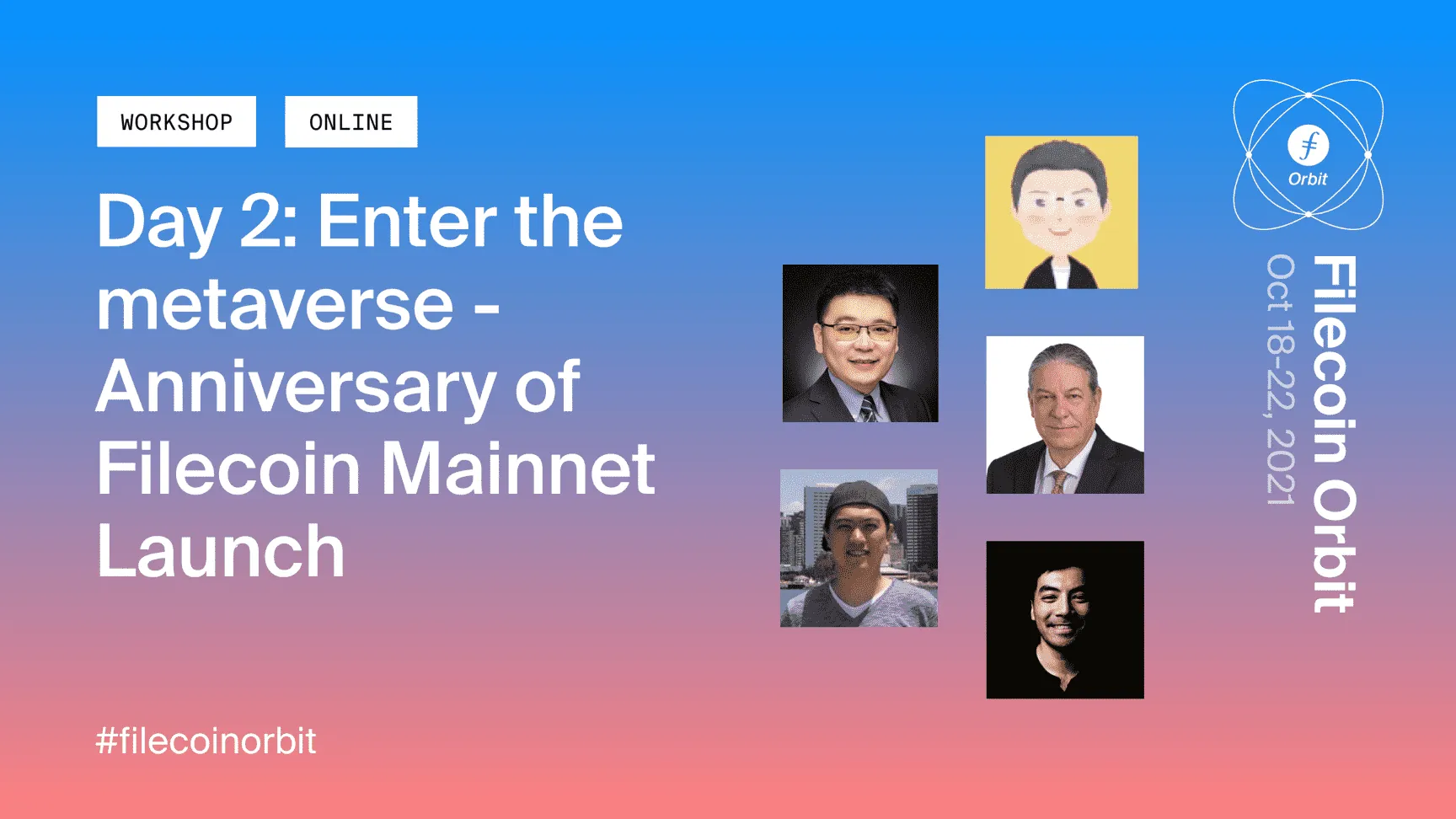 WORKSHOP ONLINE

Day 2: Enter the metaverse - Anniversary of Filecoin Mainnet Launch

#filecoinorbit

Orbit

Filecoin Orbit

Oct 18-22, 2021